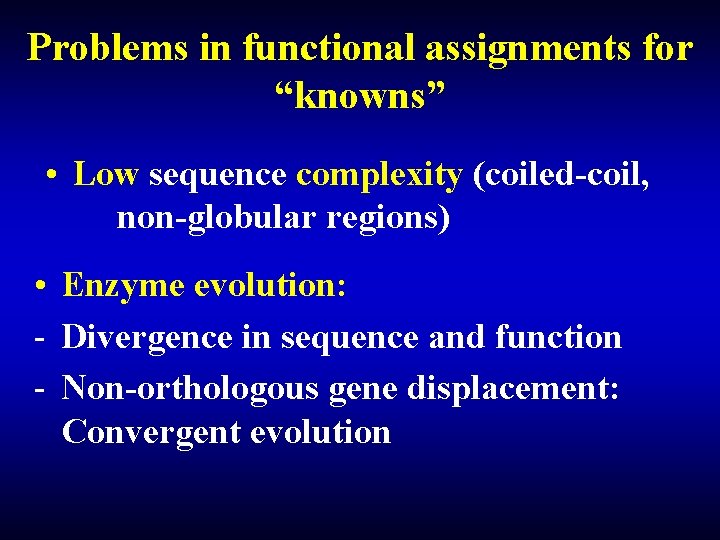 Problems in functional assignments for “knowns”

• Low sequence complexity (coiled-coil, non-globular regions)

• Enzyme evolution:
- Divergence in sequence and function
- Non-orthologous gene displacement: Convergent evolution